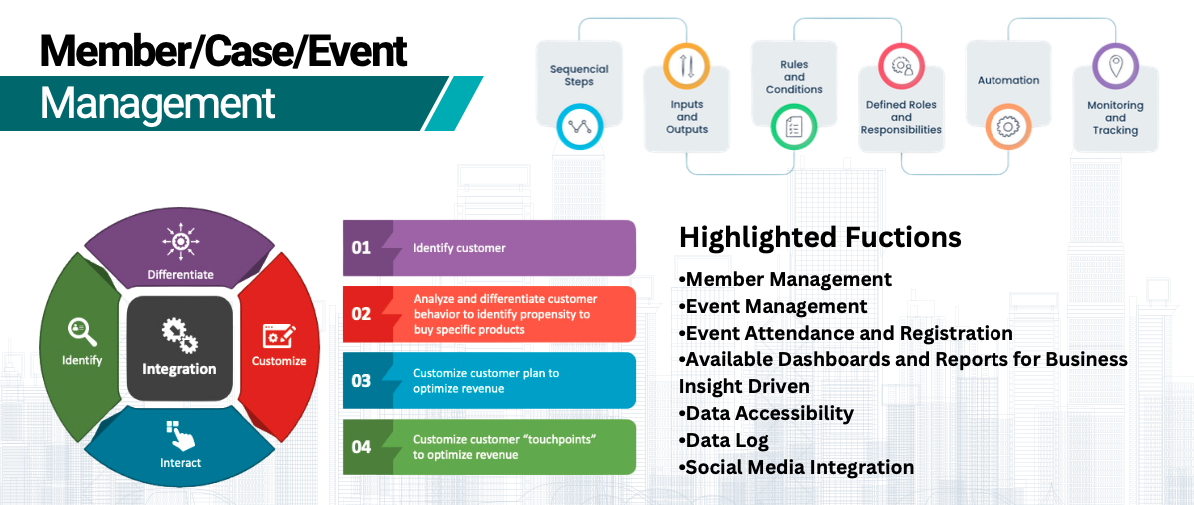 Member/Case/Event
Management

Sequencial Steps
Inputs and Outputs
Rules and Conditions
Defined Roles and Responsibilities
Automation
Monitoring and Tracking

Differentiate
Identify
Integration
Customize
Interact

01 Identify customer
02 Analyze and differentiate customer behavior to identify propensity to buy specific products
03 Customize customer plan to optimize revenue
04 Customize customer "touchpoints" to optimize revenue

Highlighted Fuctions
•Member Management
•Event Management
•Event Attendance and Registration
•Available Dashboards and Reports for Business Insight Driven
•Data Accessibility
•Data Log
•Social Media Integration